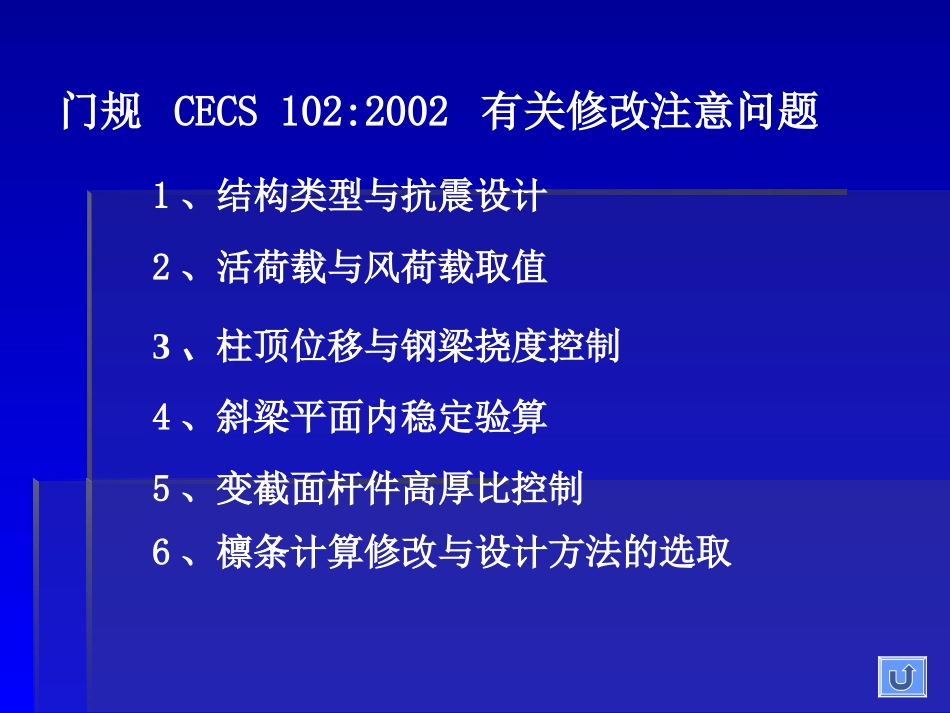 门规 CECS 102:2002 有关修改注意问题

1、结构类型与抗震设计

2、活荷载与风荷载取值

3、柱顶位移与钢梁挠度控制

4、斜梁平面内稳定验算

5、变截面杆件高厚比控制

6、檩条计算修改与设计方法的选取